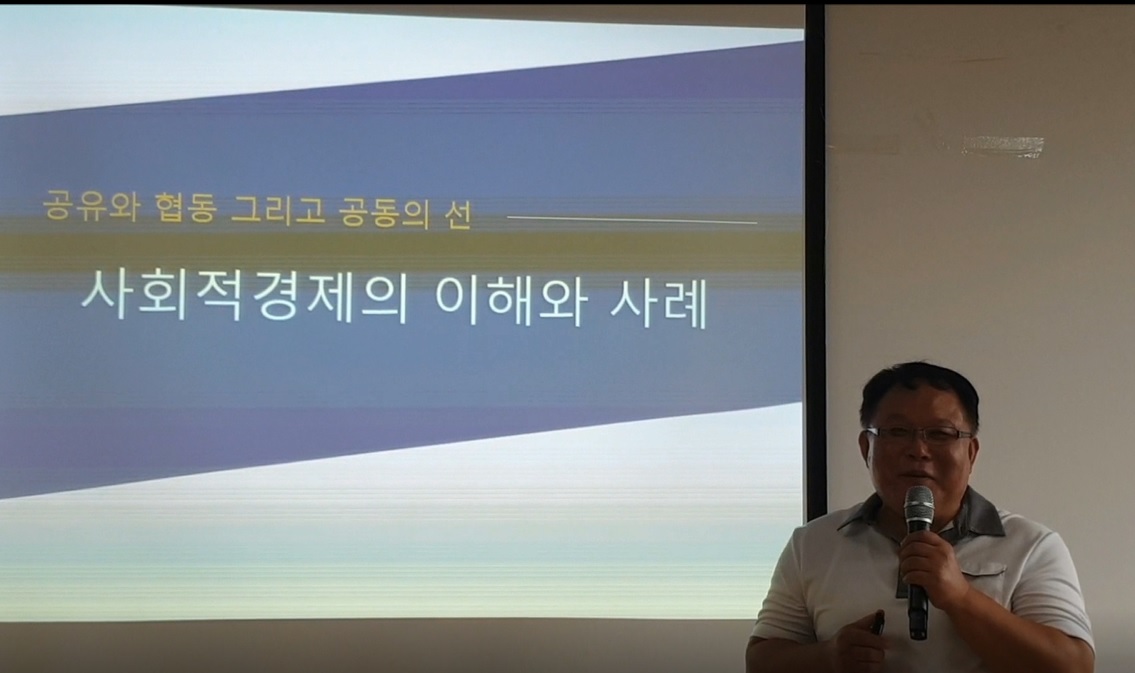 공유와 협동 그리고 공동의 선

사회적경제의 이해와 사례